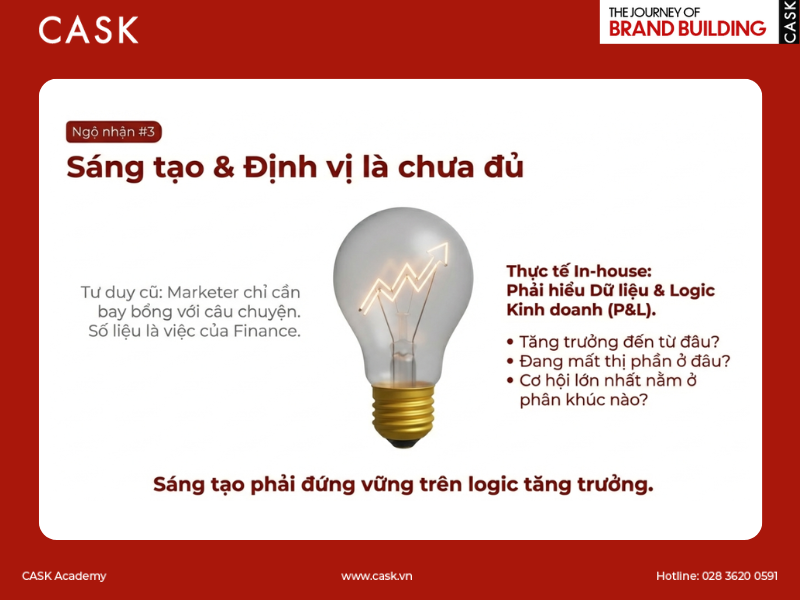 CASK

THE JOURNEY OF
BRAND BUILDING
CASK

Ngộ nhận #3

Sáng tạo & Định vị là chưa đủ

Tư duy cũ: Marketer chỉ cần bay bổng với câu chuyện. Số liệu là việc của Finance.

Thực tế In-house:
Phải hiểu Dữ liệu & Logic Kinh doanh (P&L).

• Tăng trưởng đến từ đâu?
• Đang mất thị phần ở đâu?
• Cơ hội lớn nhất nằm ở phân khúc nào?

Sáng tạo phải đứng vững trên logic tăng trưởng.

CASK Academy

www.cask.vn

Hotline: 028 3620 0591